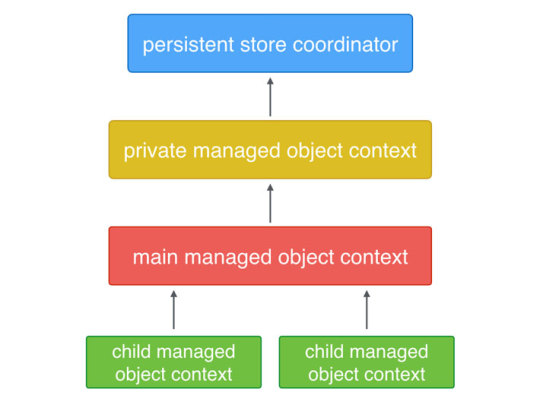 persistent store coordinator

private managed object context

main managed object context

child managed object context

child managed object context